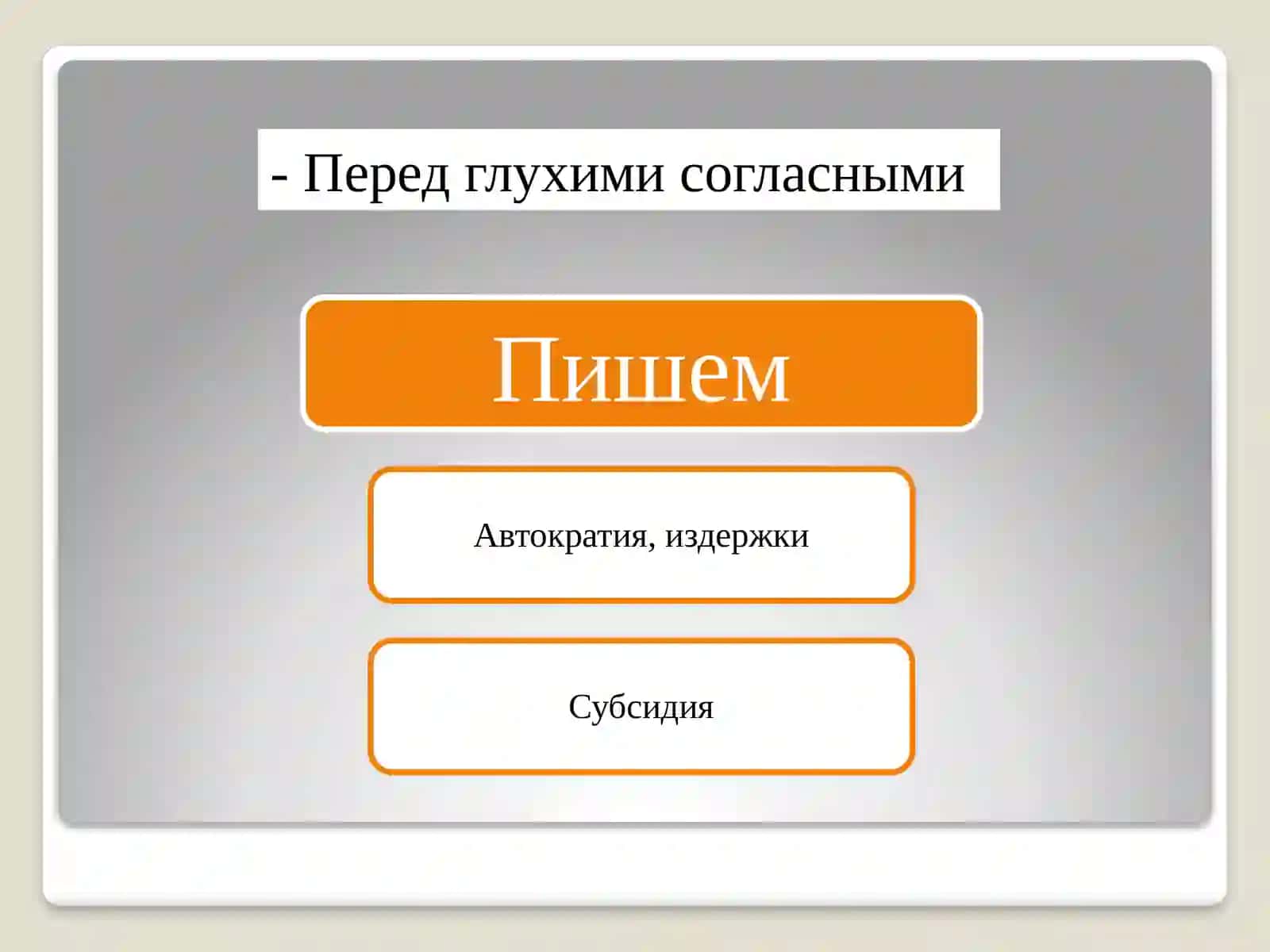 - Перед глухими согласными

Пишем

Автократия, издержки

Субсидия